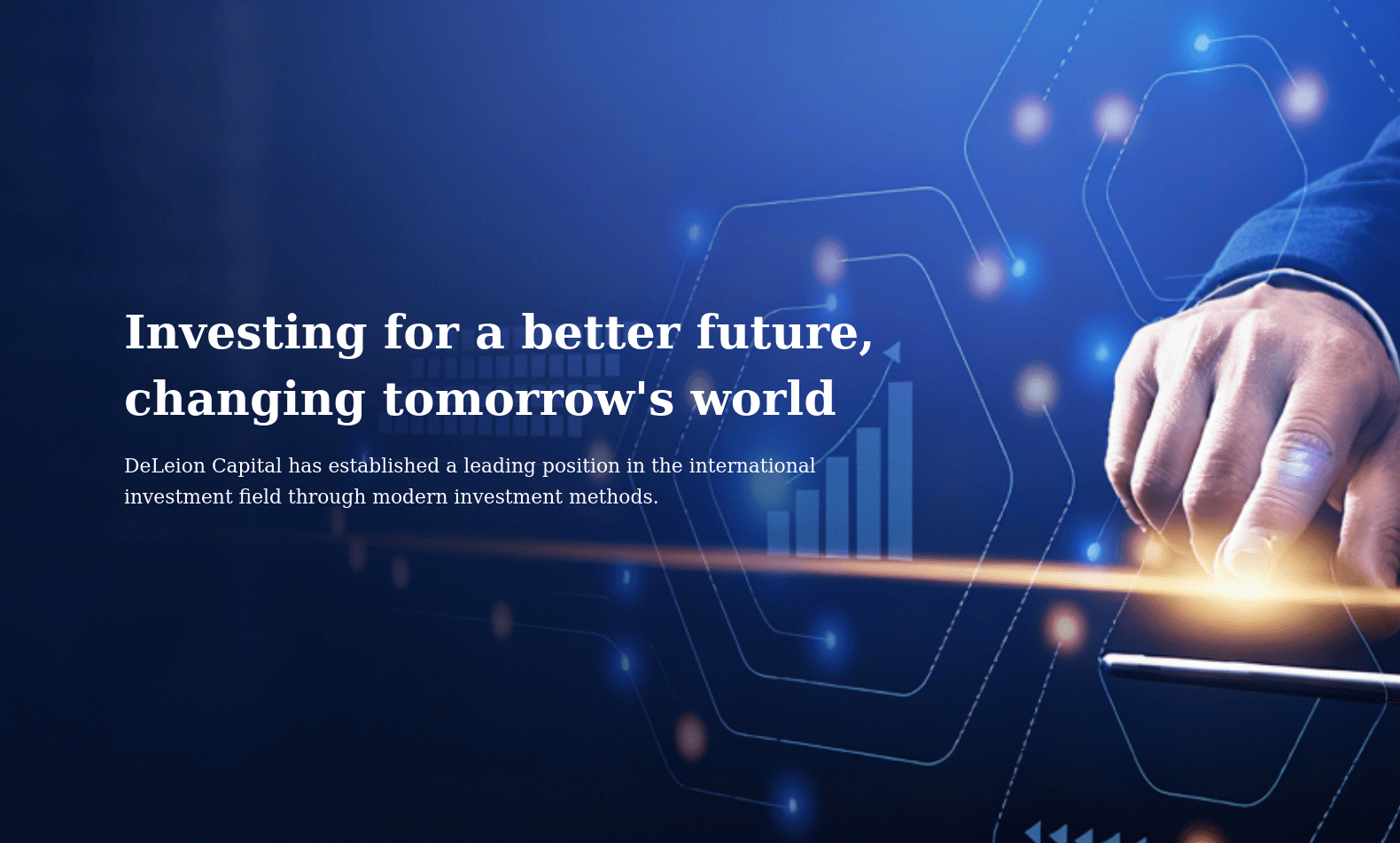 Investing for a better future, changing tomorrow's world

DeLeion Capital has established a leading position in the international investment field through modern investment methods.